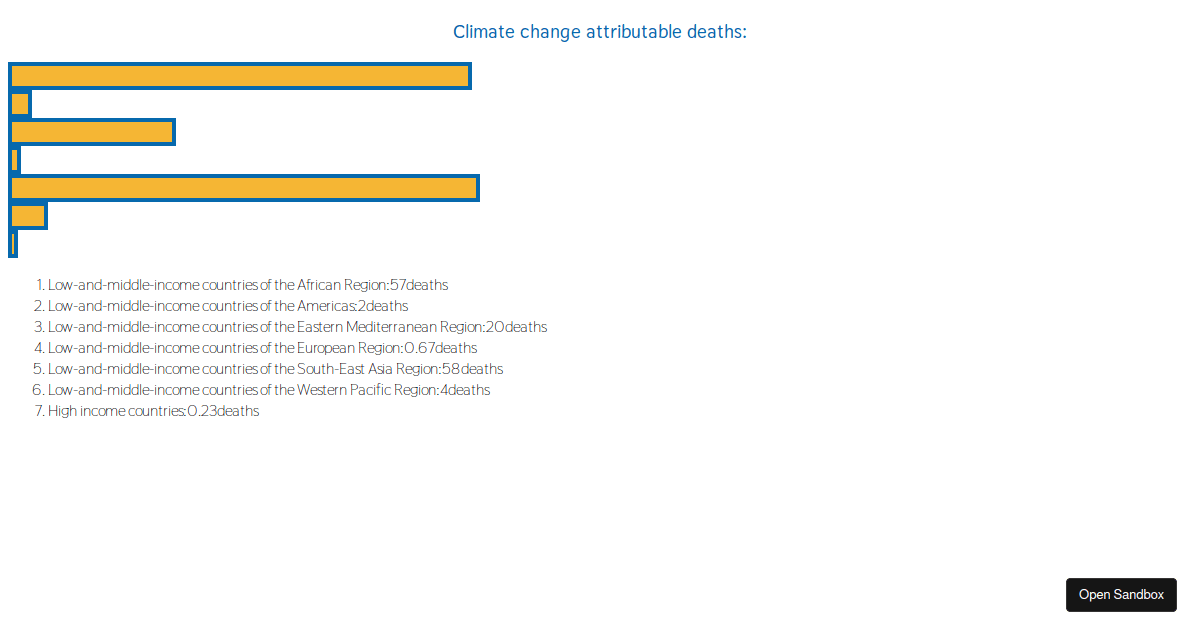 Climate change attributable deaths:

1. Low-and-middle-income countries of the African Region:57deaths
2. Low-and-middle-income countries of the Americas:2deaths
3. Low-and-middle-income countries of the Eastern Mediterranean Region:20deaths
4. Low-and-middle-income countries of the European Region:0.67deaths
5. Low-and-middle-income countries of the South-East Asia Region:58deaths
6. Low-and-middle-income countries of the Western Pacific Region:4deaths
7. High income countries:0.23deaths

Open Sandbox